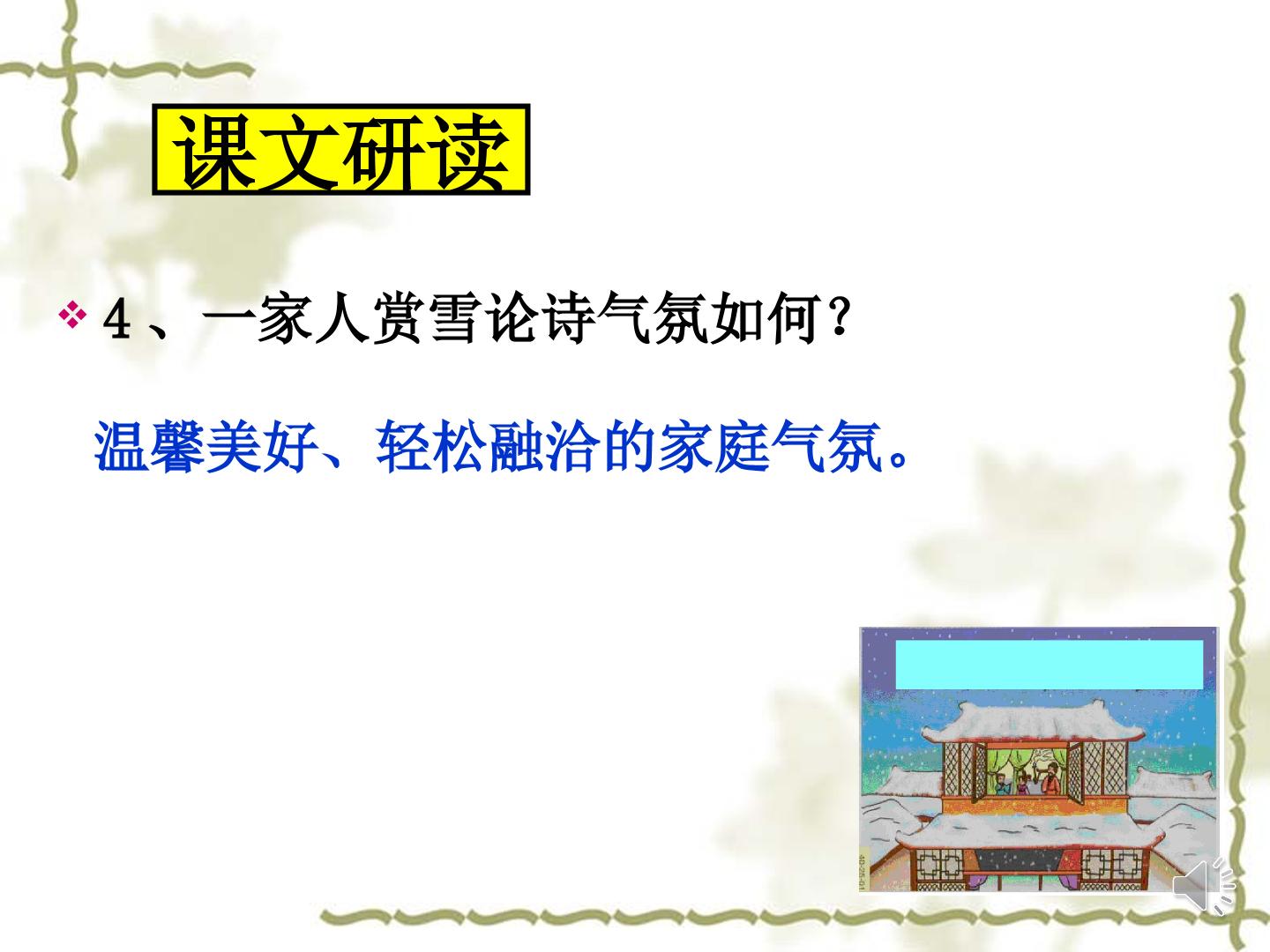 课文研读

❖ 4、一家人赏雪论诗气氛如何？

温馨美好、轻松融洽的家庭气氛。